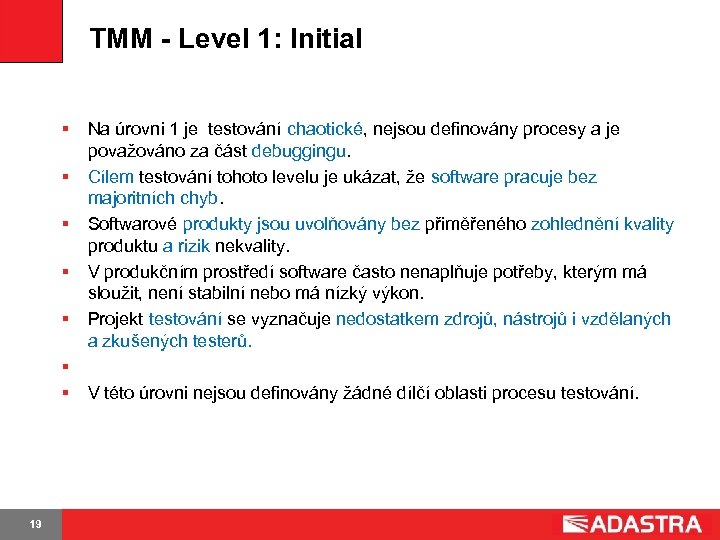 TMM - Level 1: Initial

▪ Na úrovni 1 je testování chaotické, nejsou definovány procesy a je považováno za část debuggingu.

▪ Cílem testování tohoto levelu je ukázat, že software pracuje bez majoritních chyb.

▪ Softwarové produkty jsou uvolňovány bez přiměřeného zohlednění kvality produktu a rizik nekvality.

▪ V produkčním prostředí software často nenaplňuje potřeby, kterým má sloužit, není stabilní nebo má nízký výkon.

▪ Projekt testování se vyznačuje nedostatkem zdrojů, nástrojů i vzdělaných a zkušených testerů.

▪

▪ V této úrovni nejsou definovány žádné dílčí oblasti procesu testování.

19

ADASTRA